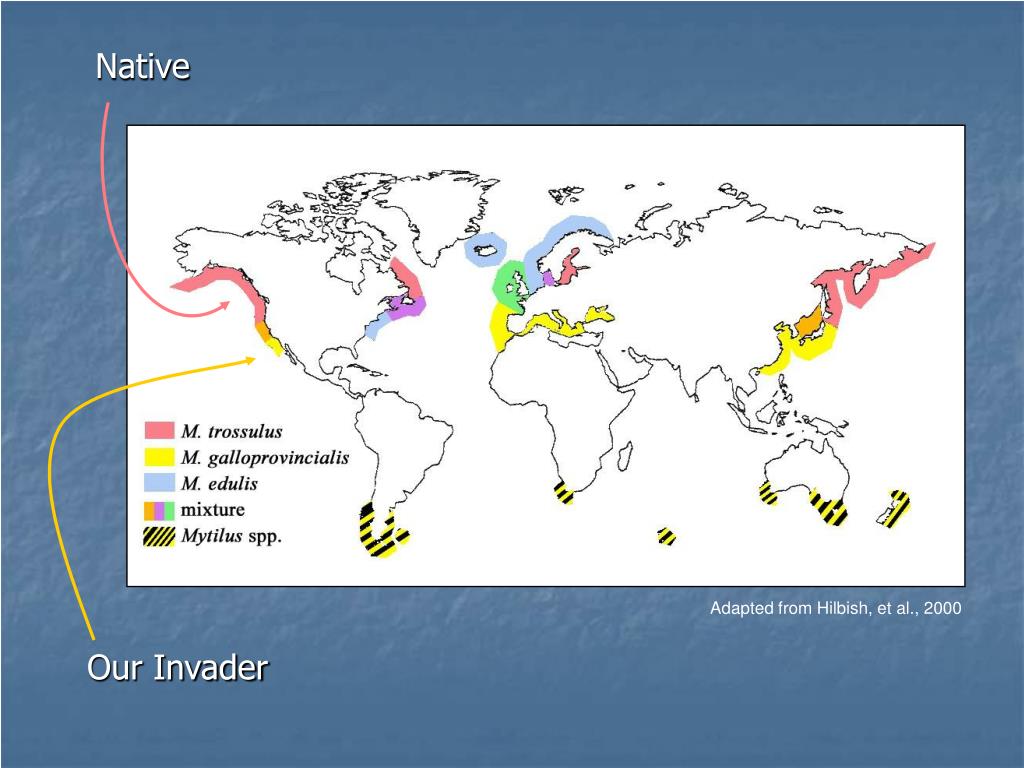 Native

M. trossulus
M. galloprovincialis
M. edulis
mixture
Mytilus spp.

Adapted from Hilbish, et al., 2000

Our Invader